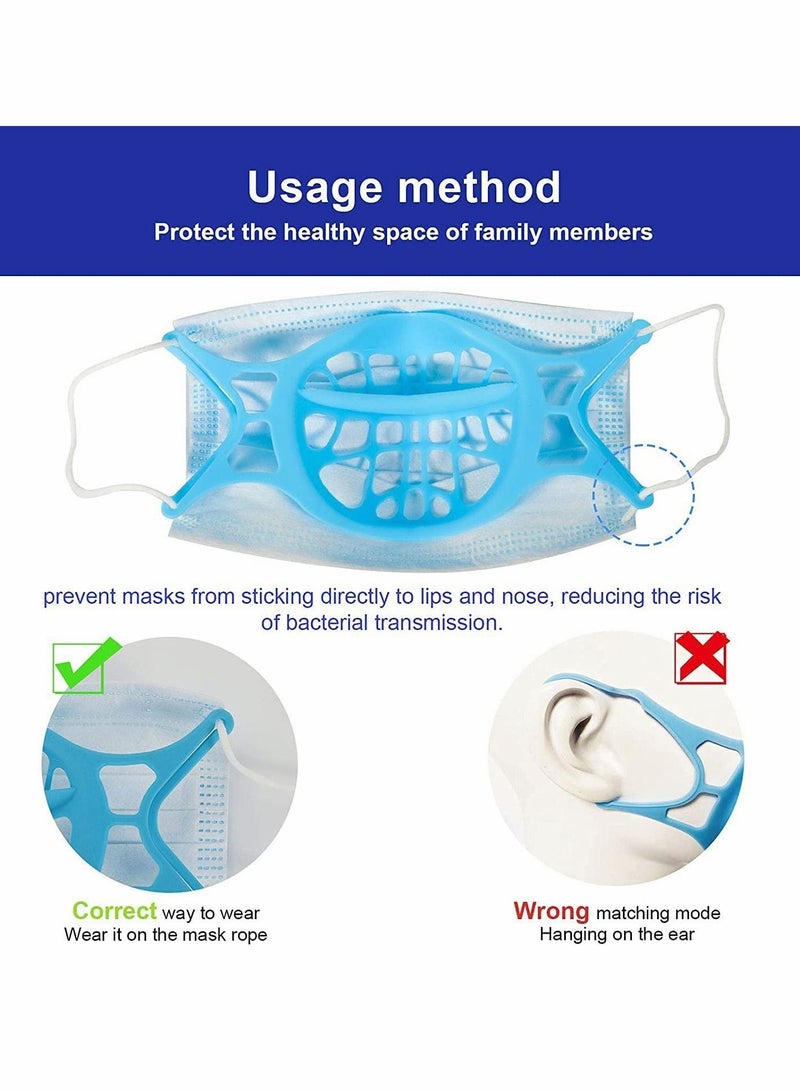 Usage method
Protect the healthy space of family members

prevent masks from sticking directly to lips and nose, reducing the risk of bacterial transmission.

Correct way to wear
Wear it on the mask rope

Wrong matching mode
Hanging on the ear